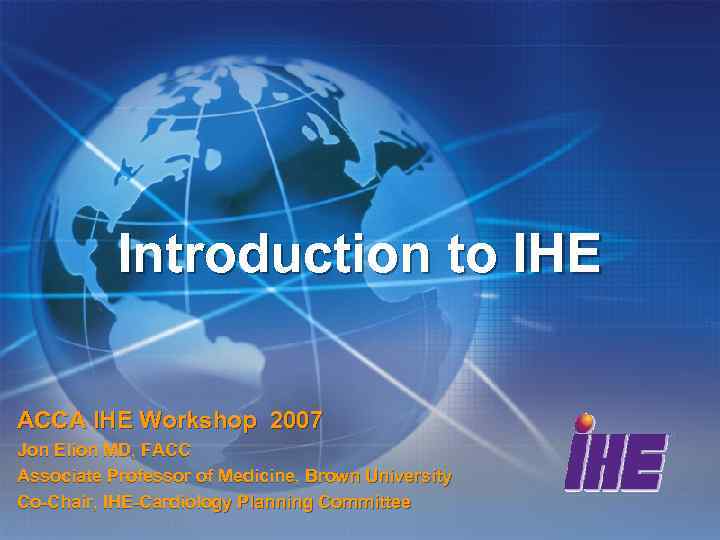 Introduction to IHE

ACCA IHE Workshop 2007
Jon Elion MD, FACC
Associate Professor of Medicine, Brown University
Co-Chair, IHE-Cardiology Planning Committee

IHE